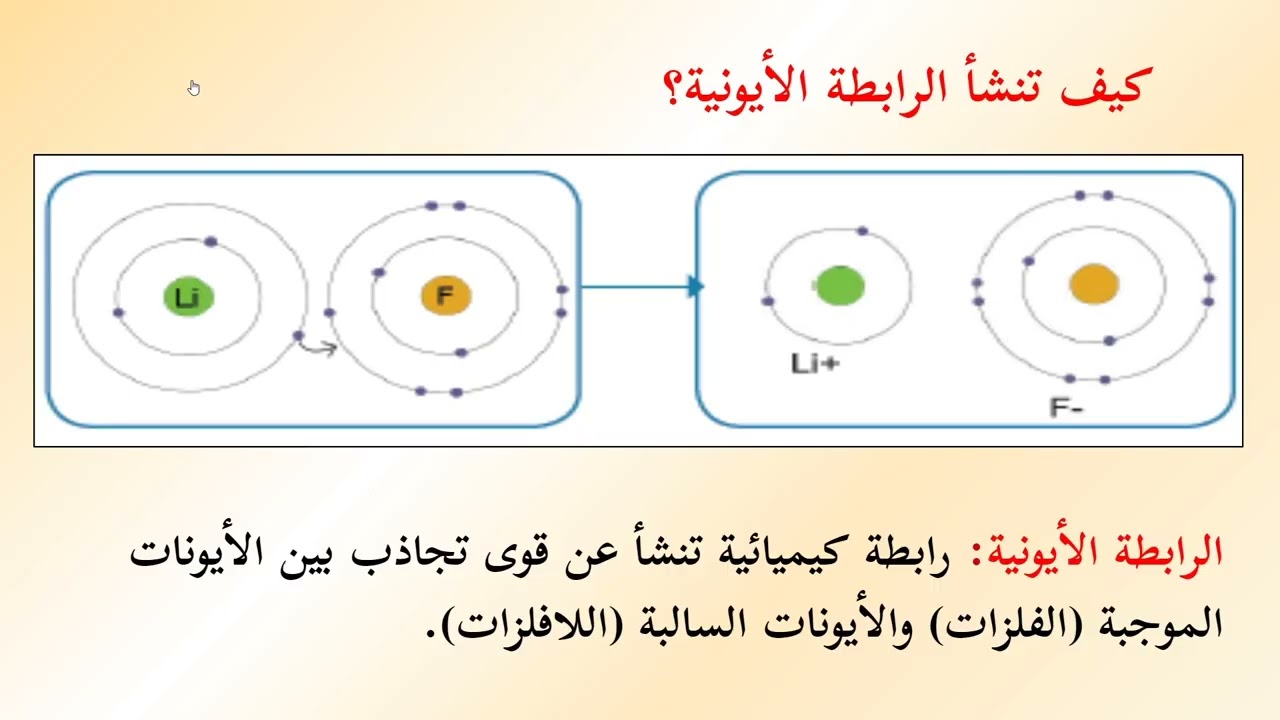 كيف تنشأ الرابطة الأيونية؟

Li

F

Li+

F-

الرابطة الأيونية: رابطة كيميائية تنشأ عن قوى تجاذب بين الأيونات الموجبة (الفلزات) والأيونات السالبة (اللافلزات).